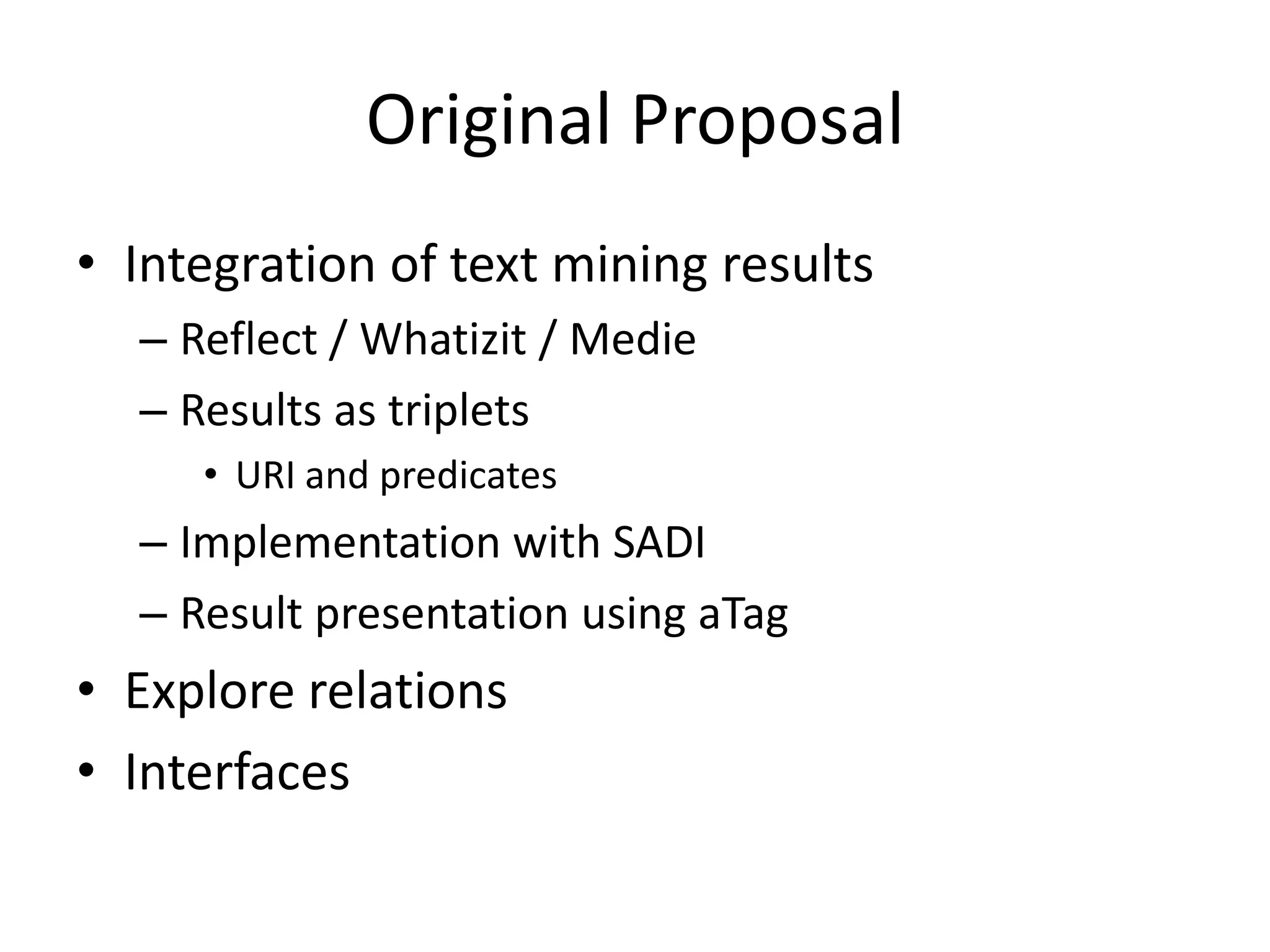 Original Proposal

• Integration of text mining results
– Reflect / Whatizit / Medie
– Results as triplets
• URI and predicates
– Implementation with SADI
– Result presentation using aTag
• Explore relations
• Interfaces